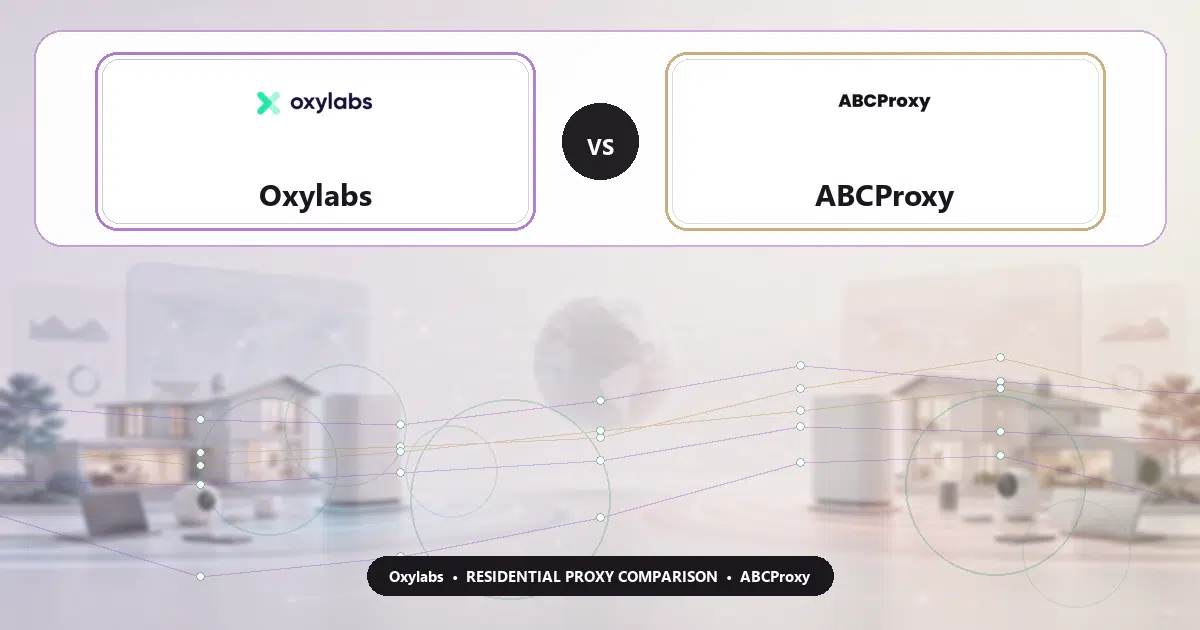 oxylabs

Oxylabs

VS

ABCProxy

ABCProxy

Oxylabs • RESIDENTIAL PROXY COMPARISON • ABCProxy